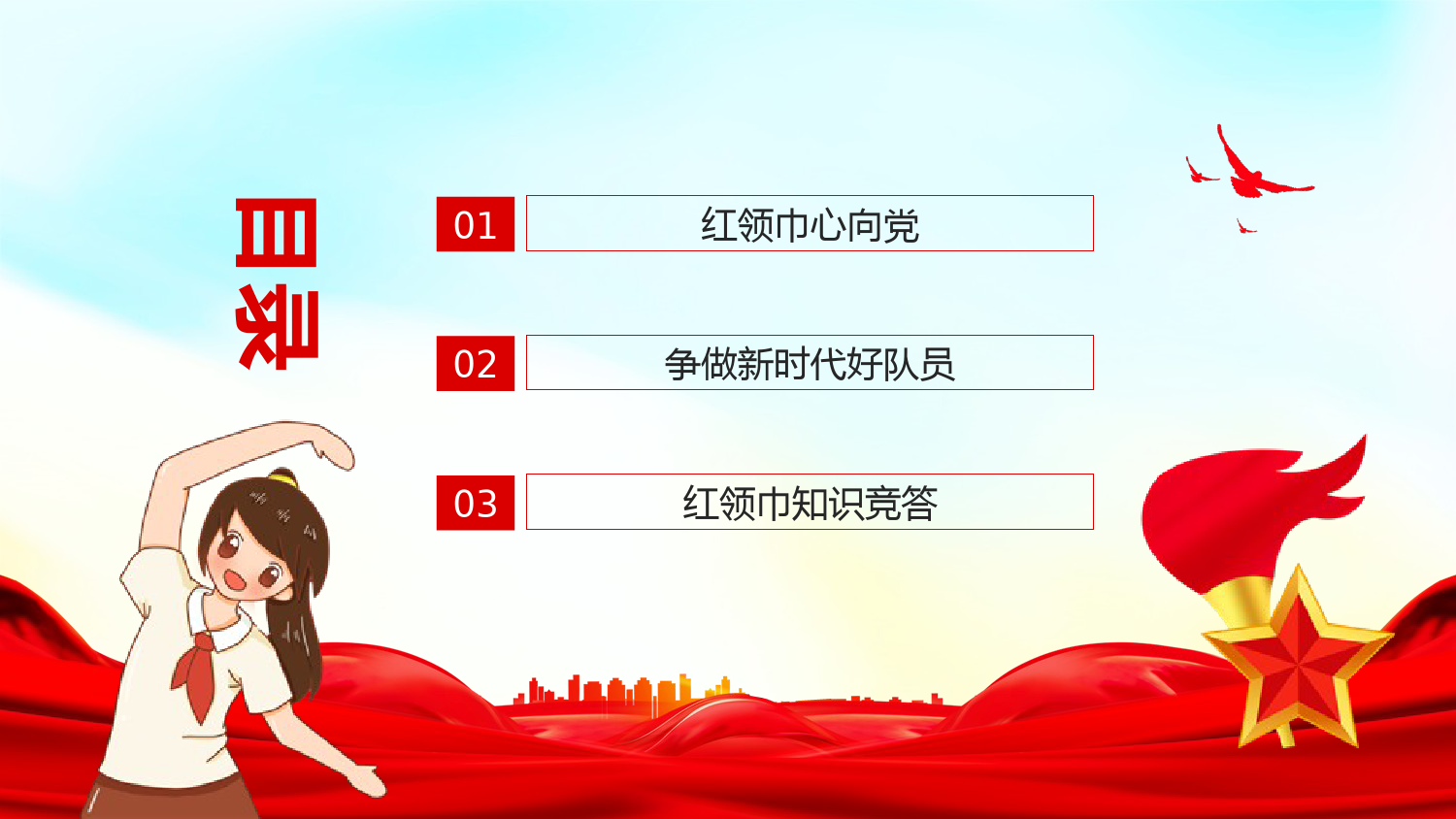 目录

01 红领巾心向党

02 争做新时代好队员

03 红领巾知识竞答